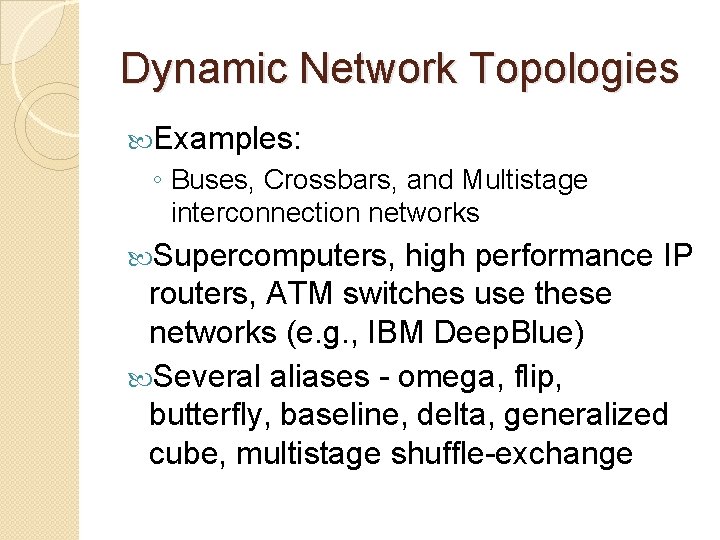 Dynamic Network Topologies

Examples:

◦ Buses, Crossbars, and Multistage interconnection networks

Supercomputers, high performance IP routers, ATM switches use these networks (e.g., IBM DeepBlue)

Several aliases - omega, flip, butterfly, baseline, delta, generalized cube, multistage shuffle-exchange